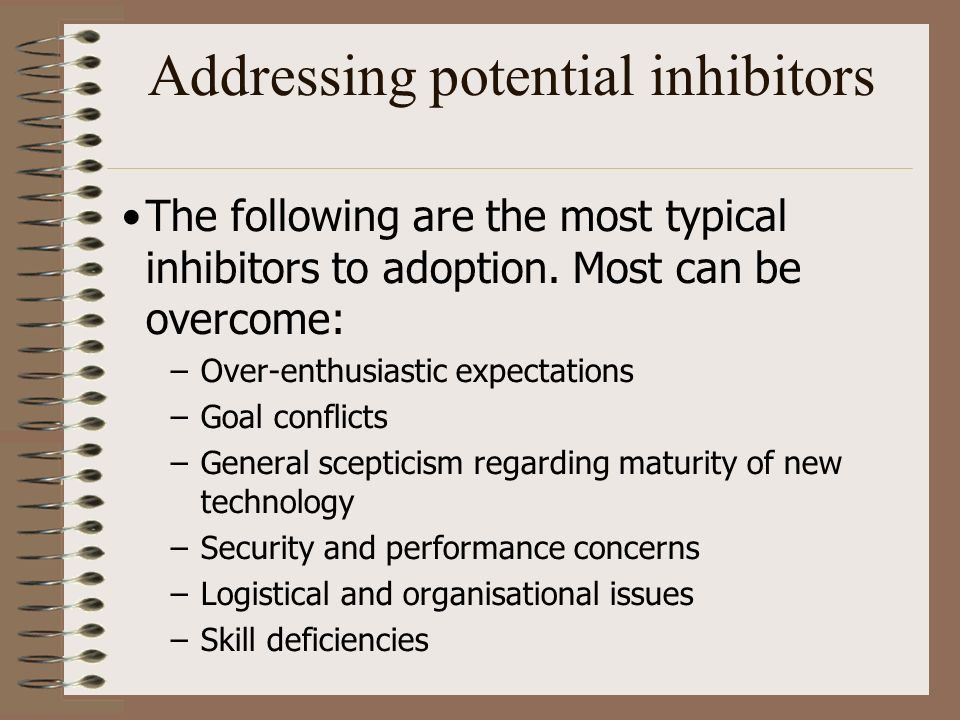 Addressing potential inhibitors

• The following are the most typical inhibitors to adoption. Most can be overcome:

– Over-enthusiastic expectations
– Goal conflicts
– General scepticism regarding maturity of new technology
– Security and performance concerns
– Logistical and organisational issues
– Skill deficiencies